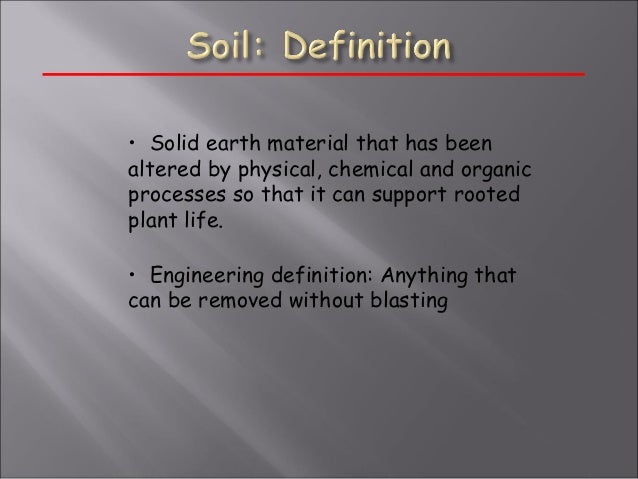 Soil: Definition

• Solid earth material that has been altered by physical, chemical and organic processes so that it can support rooted plant life.

• Engineering definition: Anything that can be removed without blasting